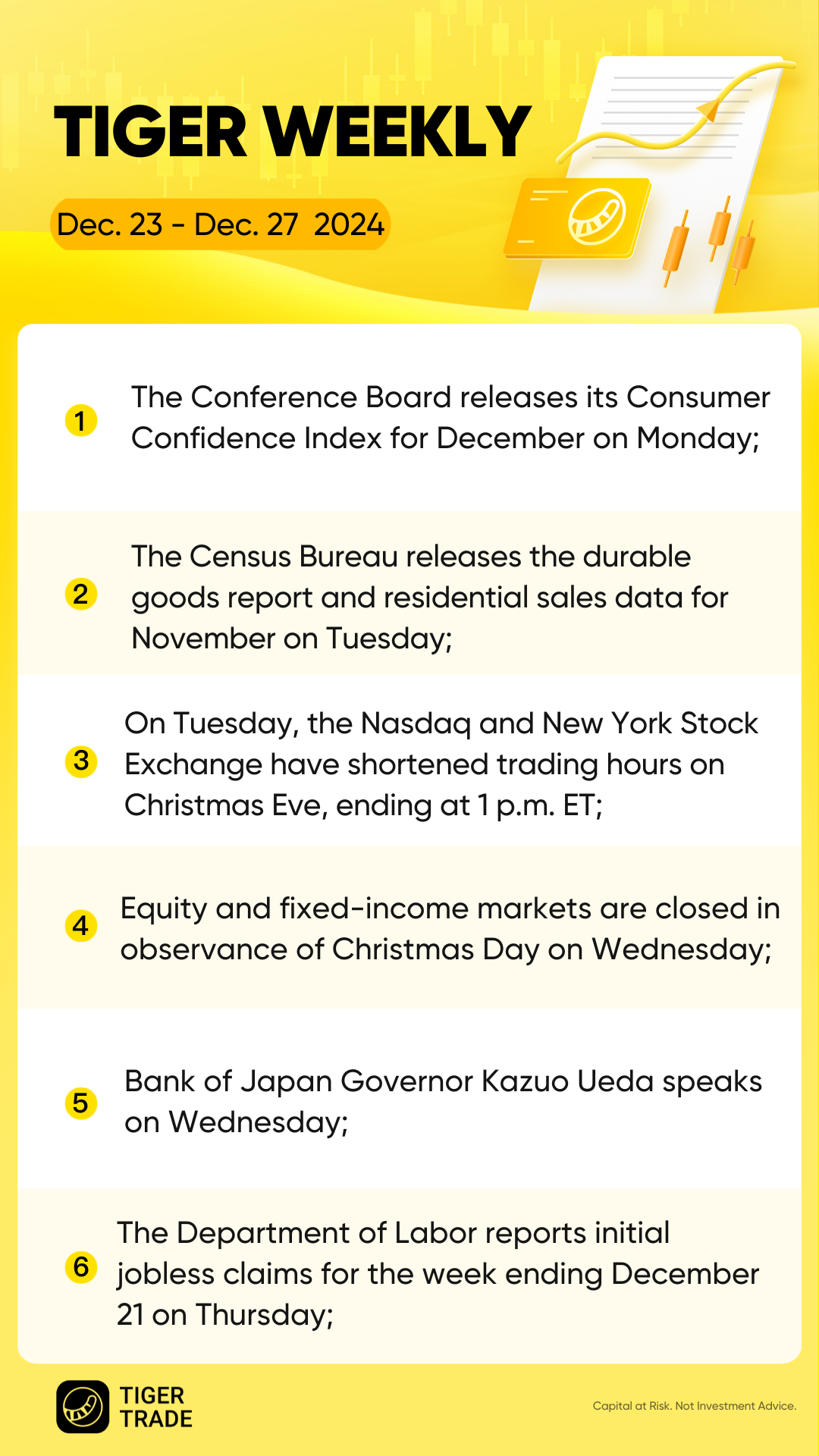 TIGER WEEKLY

Dec. 23 - Dec. 27 2024

1 The Conference Board releases its Consumer Confidence Index for December on Monday;

2 The Census Bureau releases the durable goods report and residential sales data for November on Tuesday;

3 On Tuesday, the Nasdaq and New York Stock Exchange have shortened trading hours on Christmas Eve, ending at 1 p.m. ET;

4 Equity and fixed-income markets are closed in observance of Christmas Day on Wednesday;

5 Bank of Japan Governor Kazuo Ueda speaks on Wednesday;

6 The Department of Labor reports initial jobless claims for the week ending December 21 on Thursday;

TIGER TRADE

Capital at Risk. Not Investment Advice.